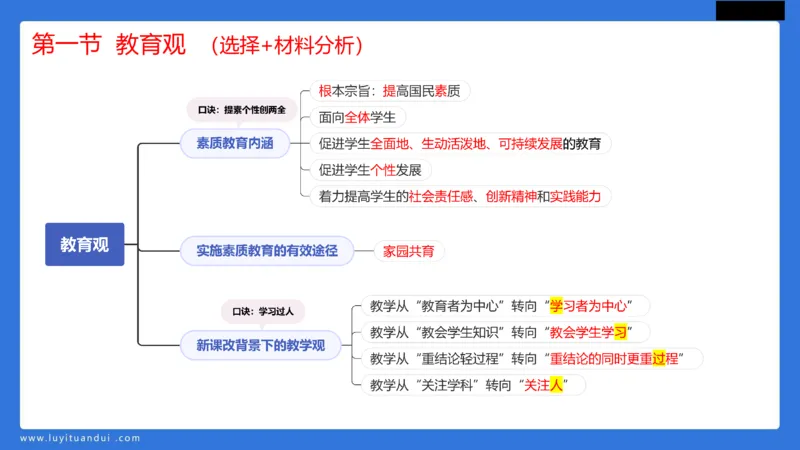 第一节 教育观 （选择+材料分析）

教育观

口诀：提素个性创两全
素质教育内涵
根本宗旨：提高国民素质
面向全体学生
促进学生全面地、生动活泼地、可持续发展的教育
促进学生个性发展
着力提高学生的社会责任感、创新精神和实践能力

实施素质教育的有效途径
家园共育

口诀：学习过人
新课改背景下的教学观
教学从“教育者为中心”转向“学习者为中心”
教学从“教会学生知识”转向“教会学生学习”
教学从“重结论轻过程”转向“重结论的同时更重过程”
教学从“关注学科”转向“关注人”

www.luyituandui.com